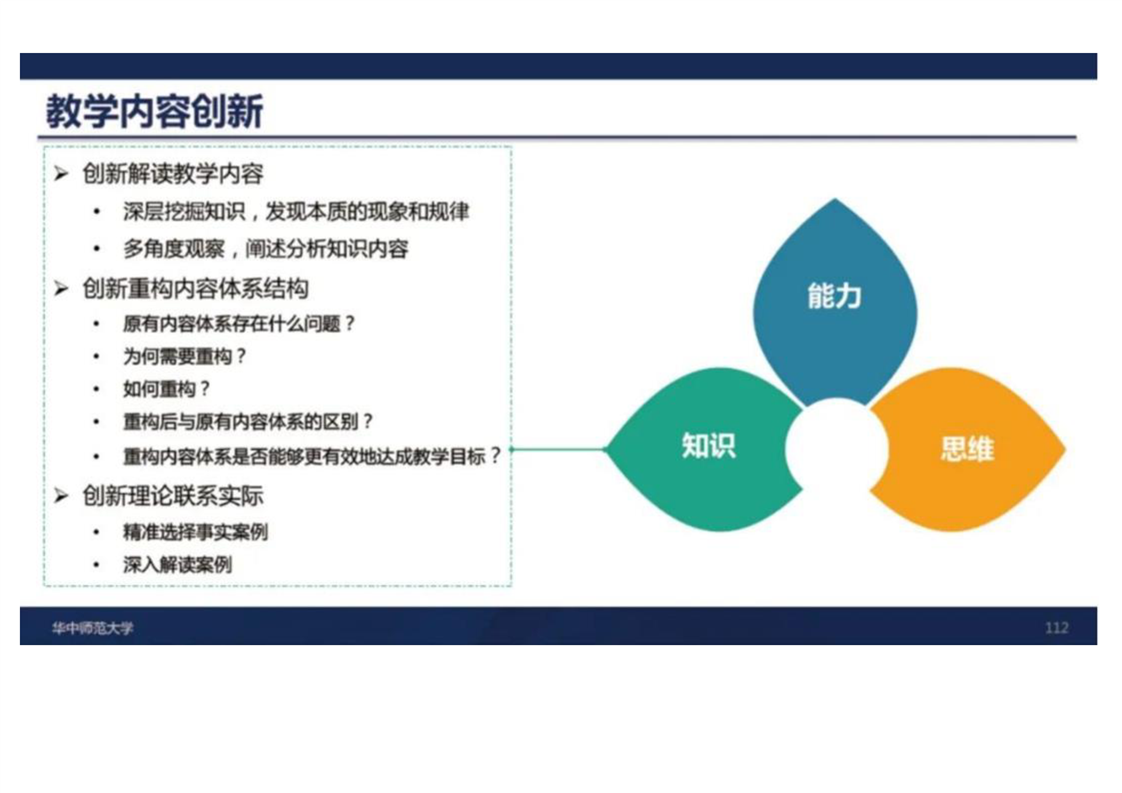 教学内容创新

➢ 创新解读教学内容
• 深层挖掘知识，发现本质的现象和规律
• 多角度观察，阐述分析知识内容
➢ 创新重构内容体系结构
• 原有内容体系存在什么问题？
• 为何需要重构？
• 如何重构？
• 重构后与原有内容体系的区别？
• 重构内容体系是否能够更有效地达成教学目标？
➢ 创新理论联系实际
• 精准选择事实案例
• 深入解读案例

能力
知识
思维

华中师范大学
112